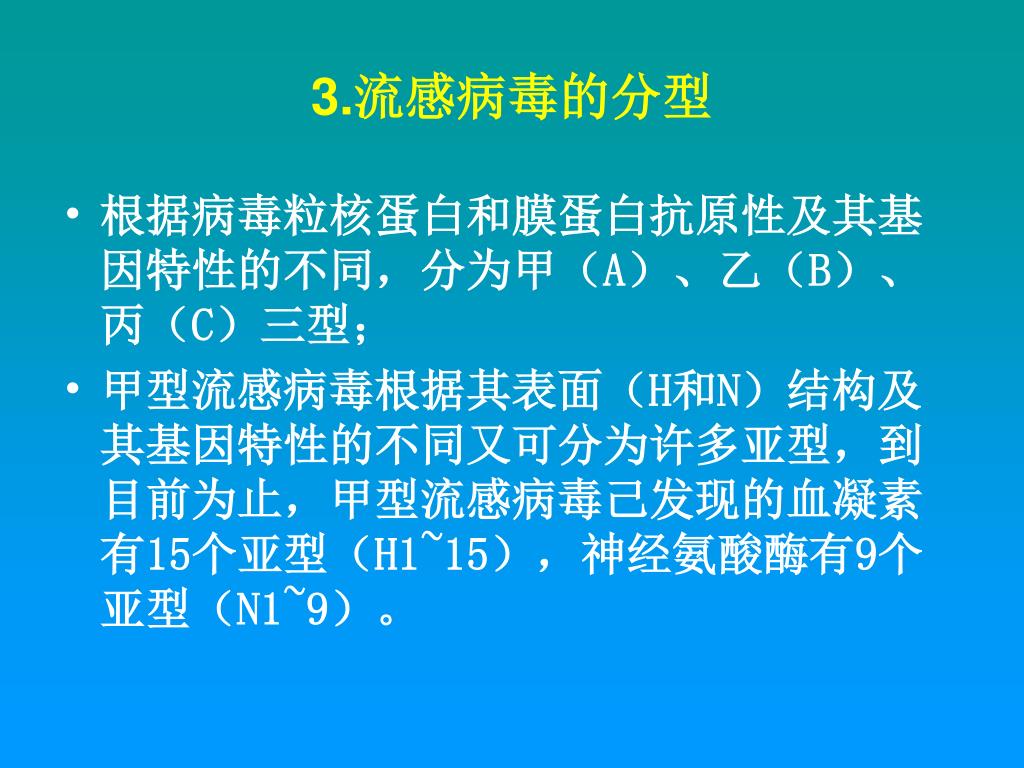 3.流感病毒的分型

• 根据病毒粒核蛋白和膜蛋白抗原性及其基因特性的不同，分为甲（A）、乙（B）、丙（C）三型；

• 甲型流感病毒根据其表面（H和N）结构及其基因特性的不同又可分为许多亚型，到目前为止，甲型流感病毒己发现的血凝素有15个亚型（H1~15），神经氨酸酶有9个亚型（N1~9）。